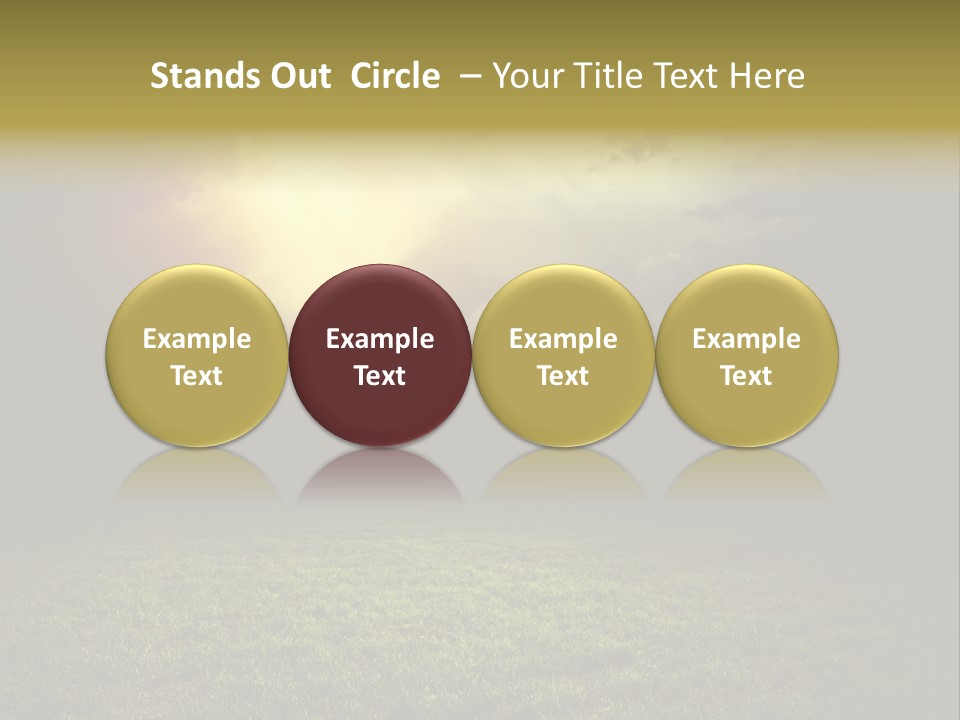 Stands Out Circle – Your Title Text Here

Example Text

Example Text

Example Text

Example Text